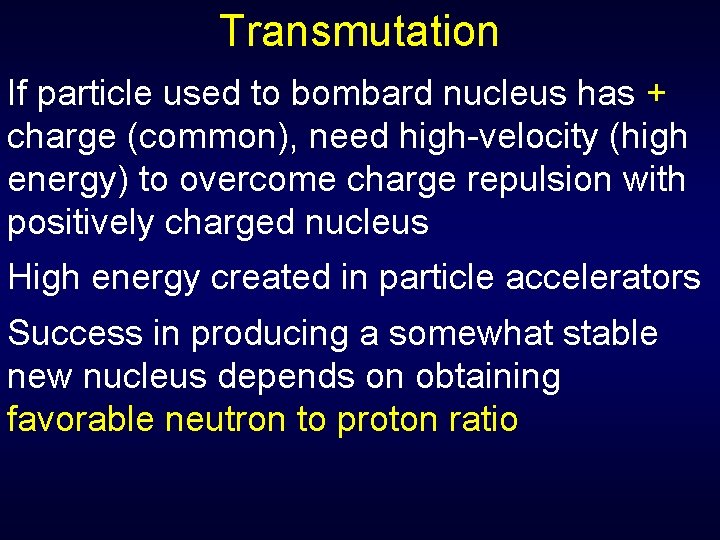 Transmutation

If particle used to bombard nucleus has + charge (common), need high-velocity (high energy) to overcome charge repulsion with positively charged nucleus

High energy created in particle accelerators

Success in producing a somewhat stable new nucleus depends on obtaining favorable neutron to proton ratio